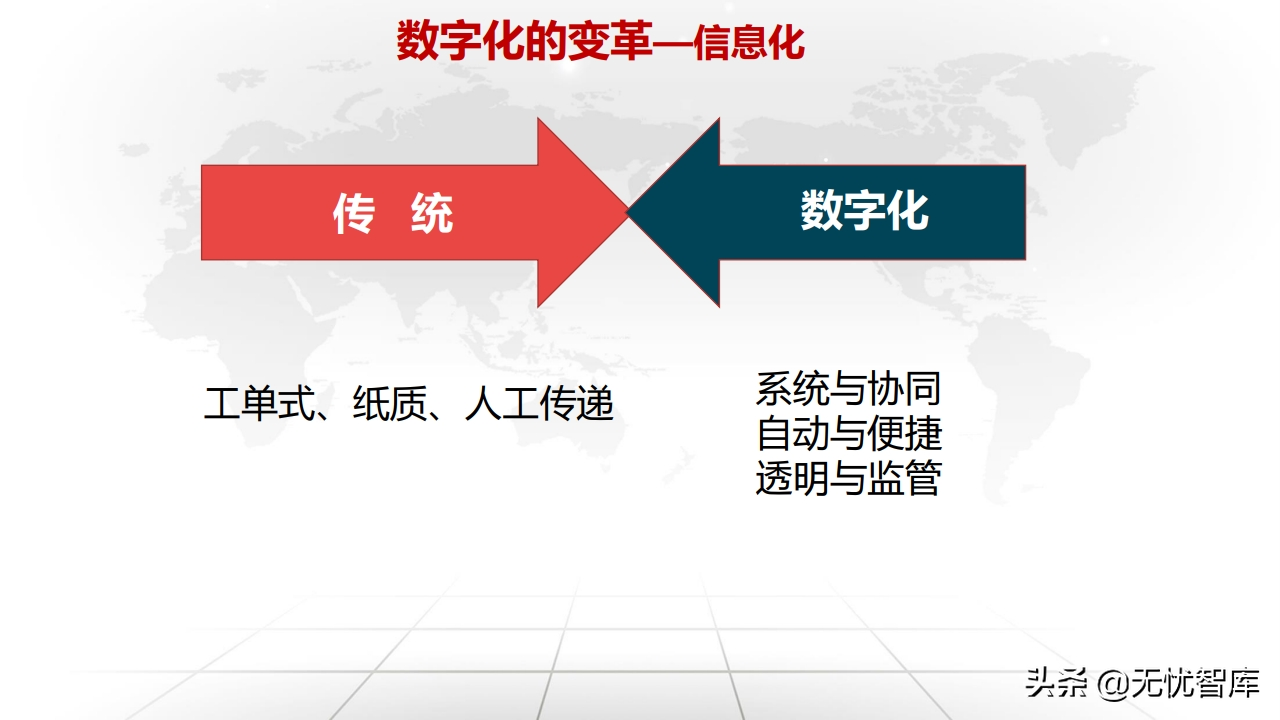 数字化的变革—信息化

传 统

数字化

工单式、纸质、人工传递

系统与协同
自动与便捷
透明与监管

头条 @无忧智库